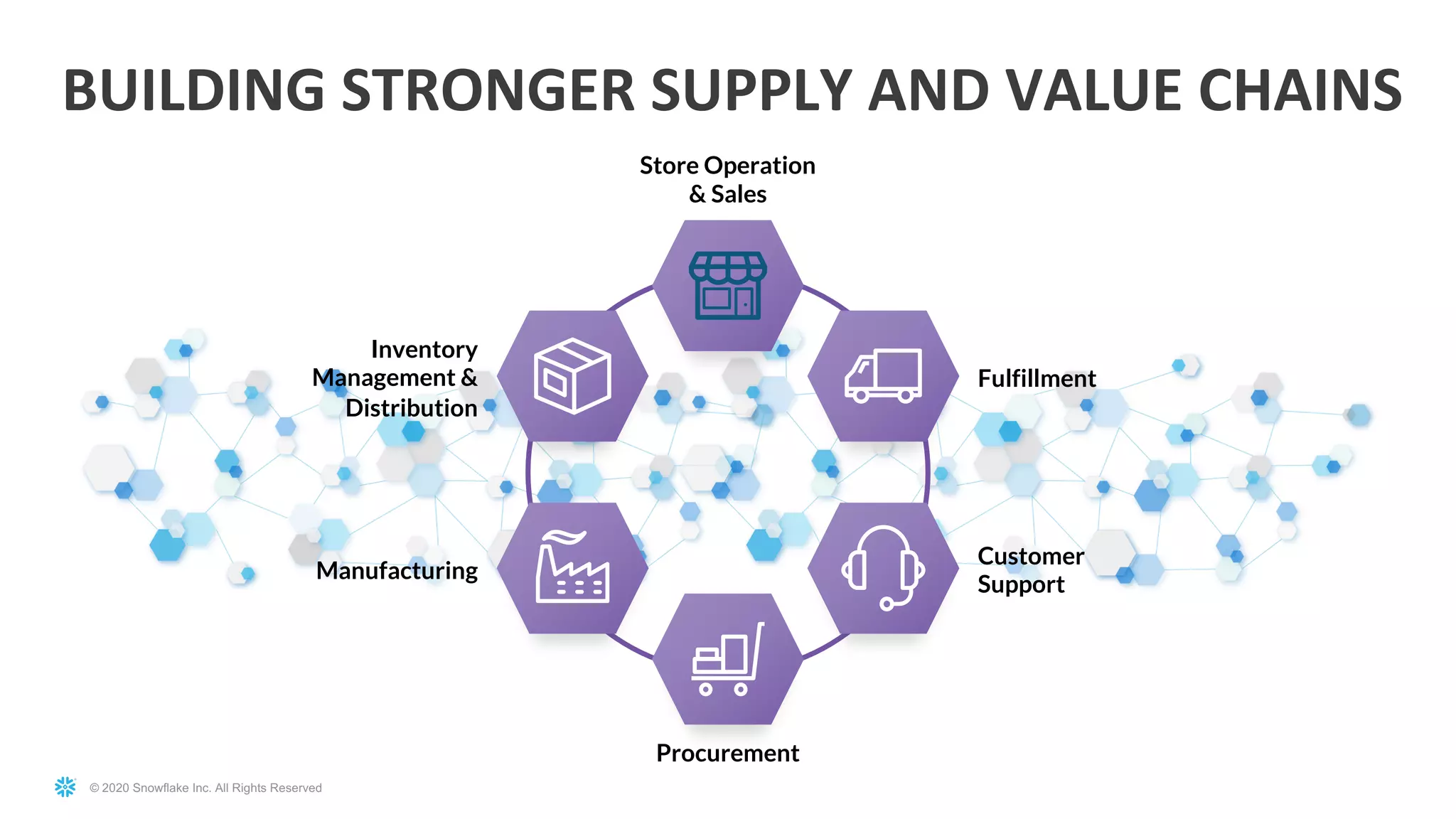 BUILDING STRONGER SUPPLY AND VALUE CHAINS

Store Operation & Sales

Inventory Management & Distribution

Fulfillment

Manufacturing

Customer Support

Procurement

© 2020 Snowflake Inc. All Rights Reserved